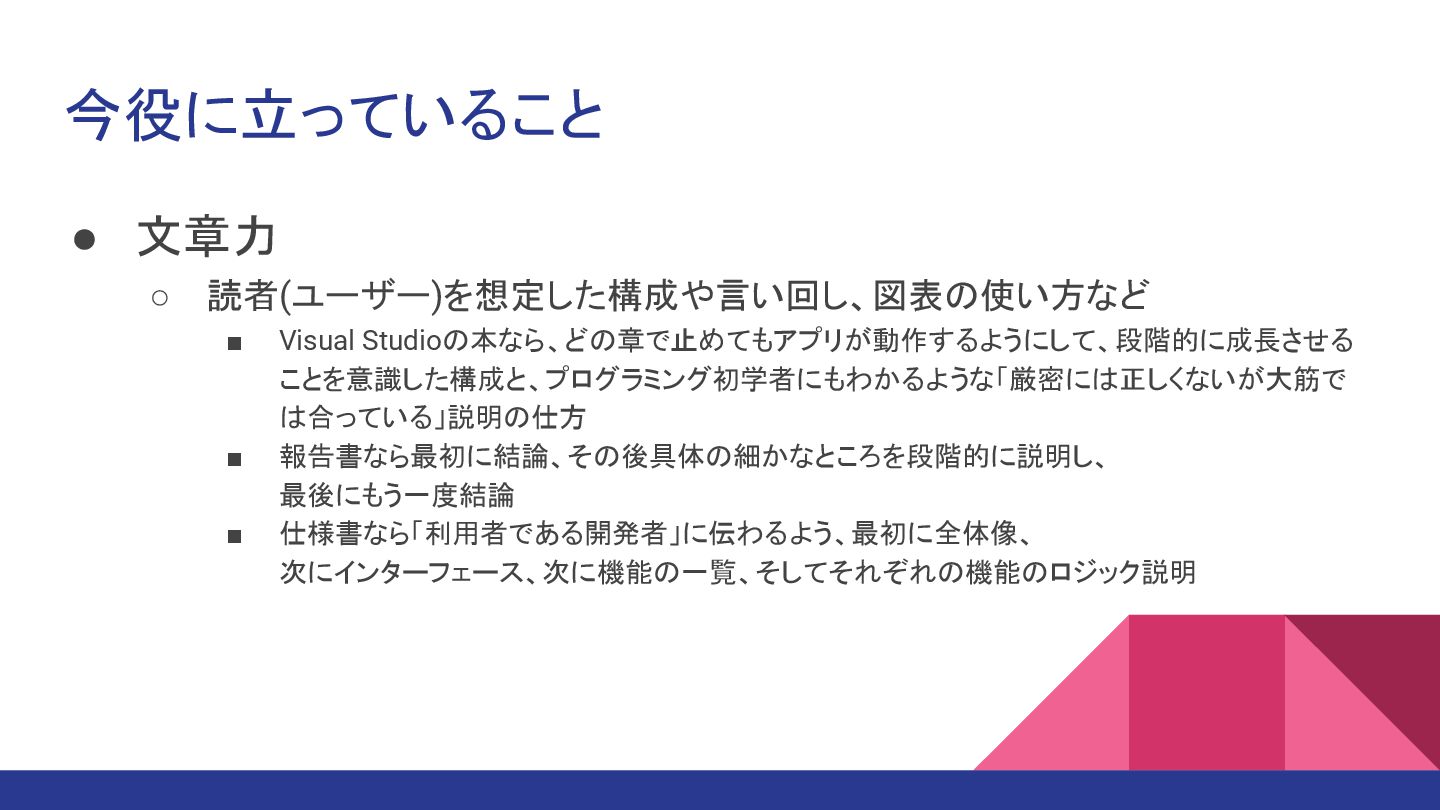 今役に立っていること

● 文章力
○ 読者(ユーザー)を想定した構成や言い回し、図表の使い方など
■ Visual Studioの本なら、どの章で止めてもアプリが動作するようにして、段階的に成長させることを意識した構成と、プログラミング初学者にもわかるような「厳密には正しくないが大筋では合っている」説明の仕方
■ 報告書なら最初に結論、その後具体の細かなところを段階的に説明し、最後にもう一度結論
■ 仕様書なら「利用者である開発者」に伝わるよう、最初に全体像、次にインターフェース、次に機能の一覧、そしてそれぞれの機能のロジック説明